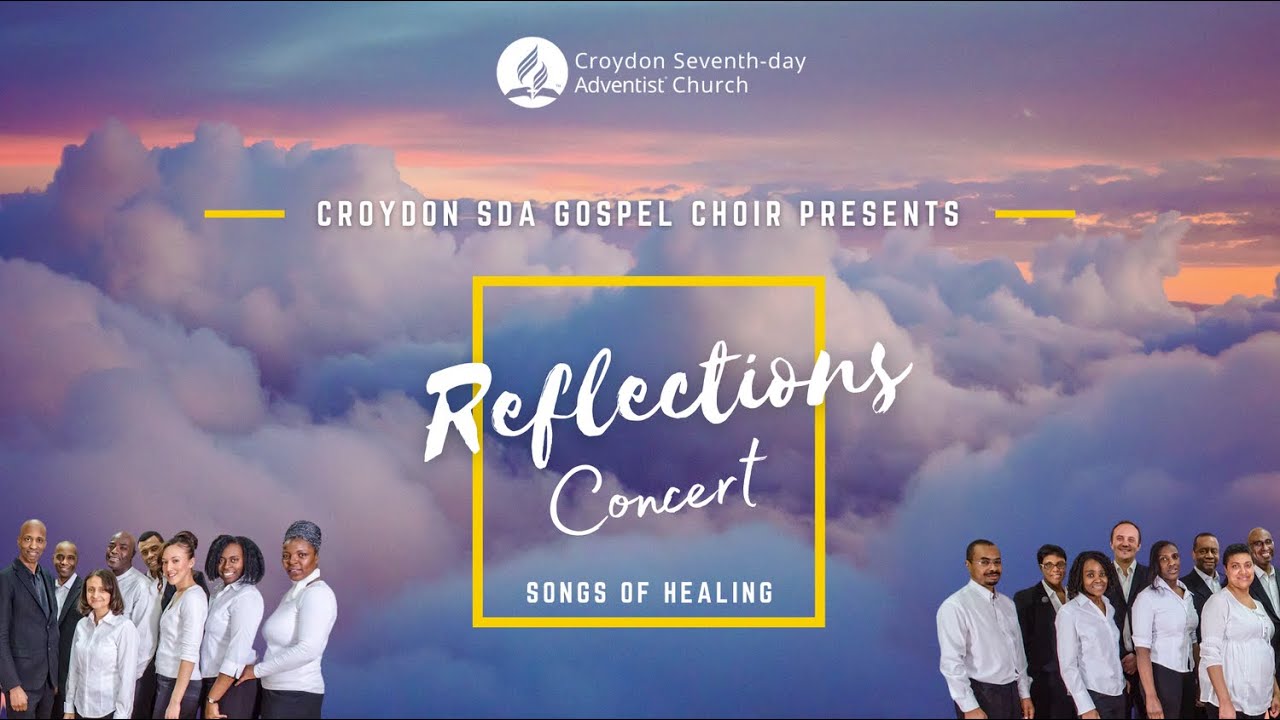 Croydon Seventh-day Adventist Church

CROYDON SDA GOSPEL CHOIR PRESENTS

Reflections Concert

SONGS OF HEALING